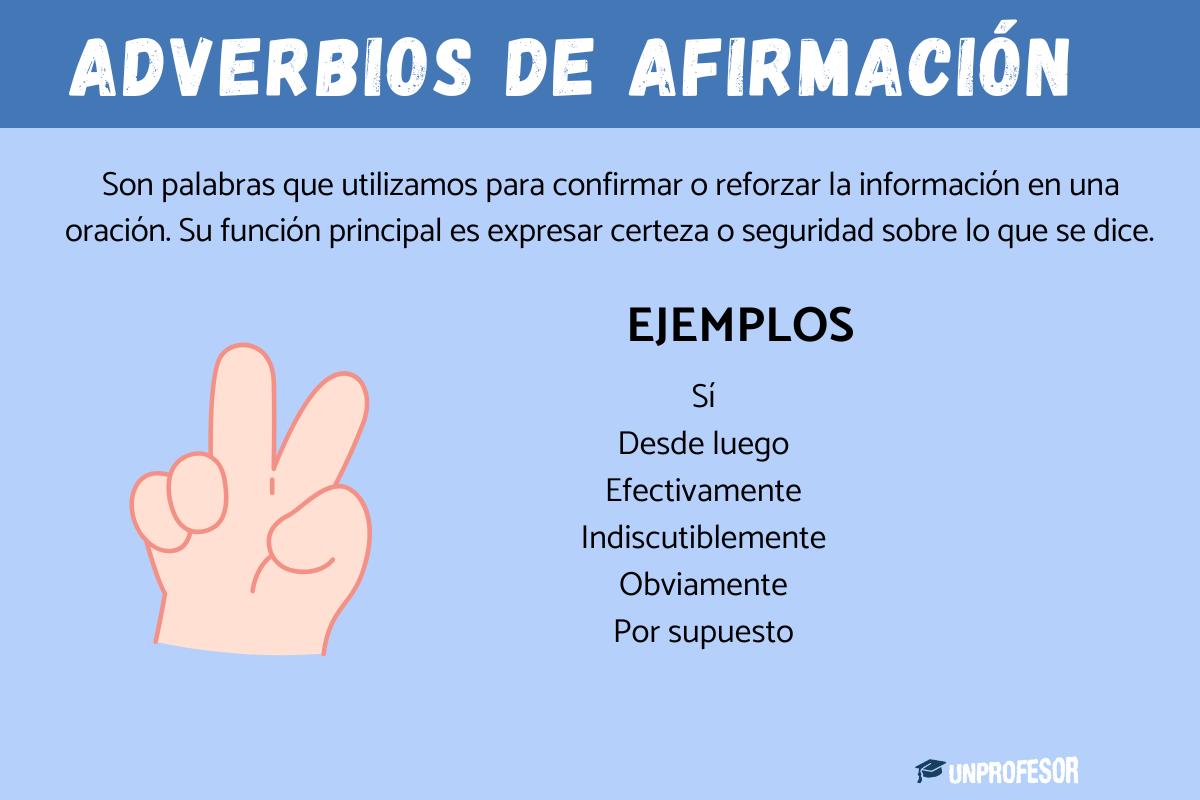 ADVERBIOS DE AFIRMACIÓN

Son palabras que utilizamos para confirmar o reforzar la información en una oración. Su función principal es expresar certeza o seguridad sobre lo que se dice.

EJEMPLOS

Sí
Desde luego
Efectivamente
Indiscutiblemente
Obviamente
Por supuesto

UNPROFESOR